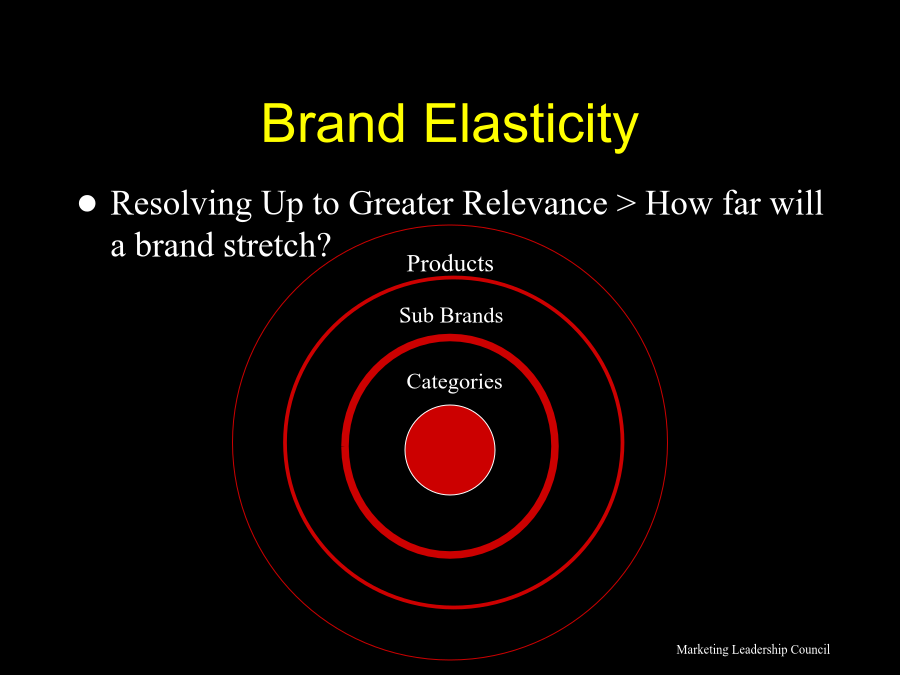 Brand Elasticity

● Resolving Up to Greater Relevance > How far will a brand stretch?

Products

Sub Brands

Categories

Marketing Leadership Council